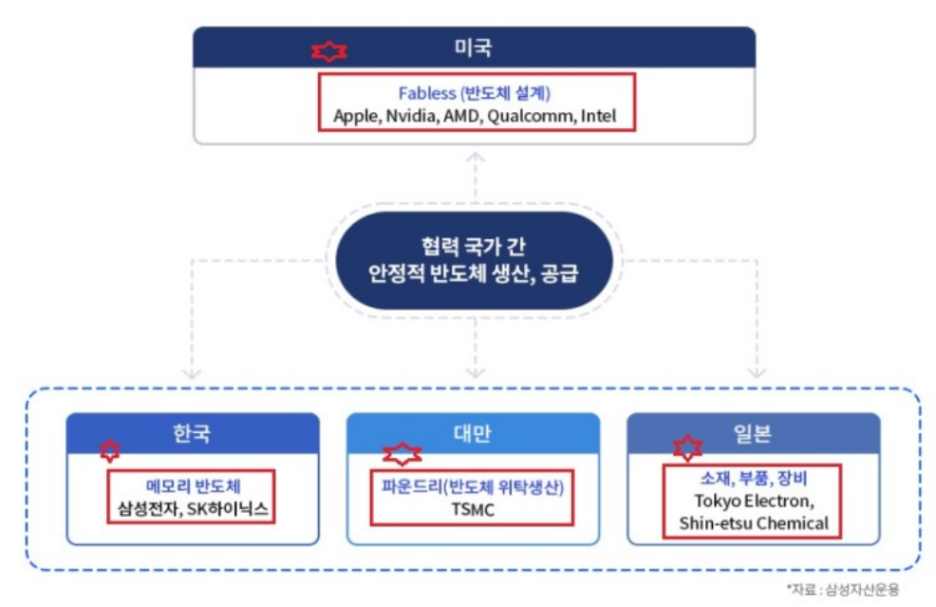 미국

Fabless (반도체 설계)
Apple, Nvidia, AMD, Qualcomm, Intel

협력 국가 간
안정적 반도체 생산, 공급

한국

메모리 반도체
삼성전자, SK하이닉스

대만

파운드리(반도체 위탁생산)
TSMC

일본

소재, 부품, 장비
Tokyo Electron,
Shin-etsu Chemical

*자료 : 삼성자산운용